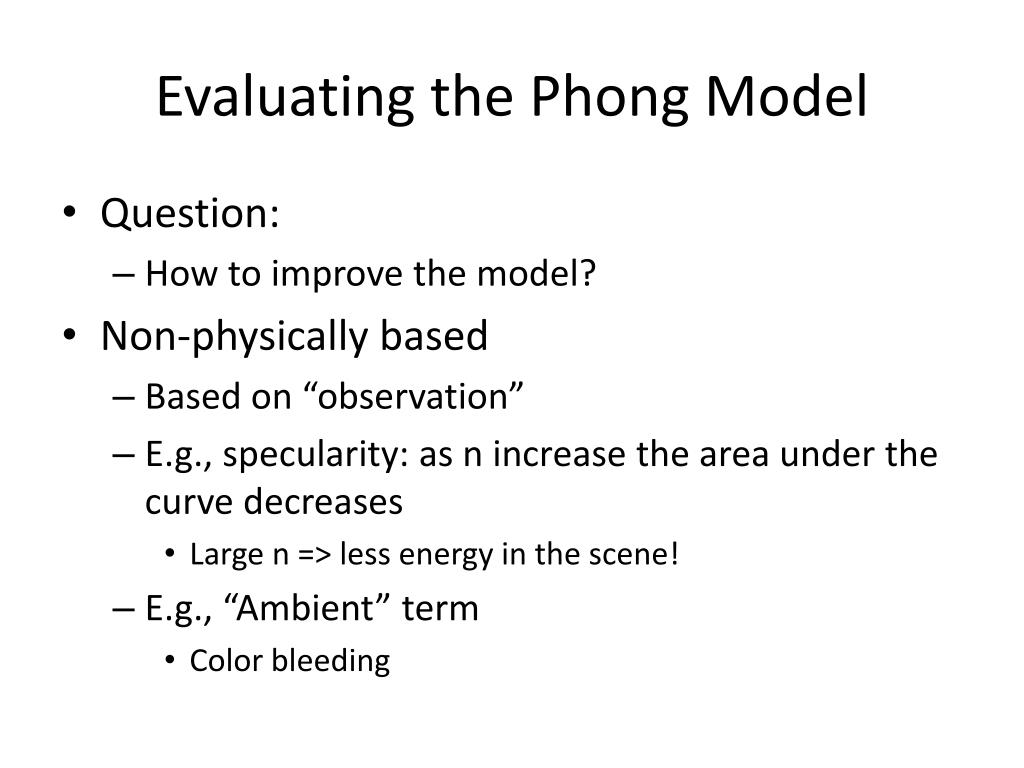 Evaluating the Phong Model

• Question:
– How to improve the model?
• Non-physically based
– Based on “observation”
– E.g., specularity: as n increase the area under the curve decreases
• Large n => less energy in the scene!
– E.g., “Ambient” term
• Color bleeding